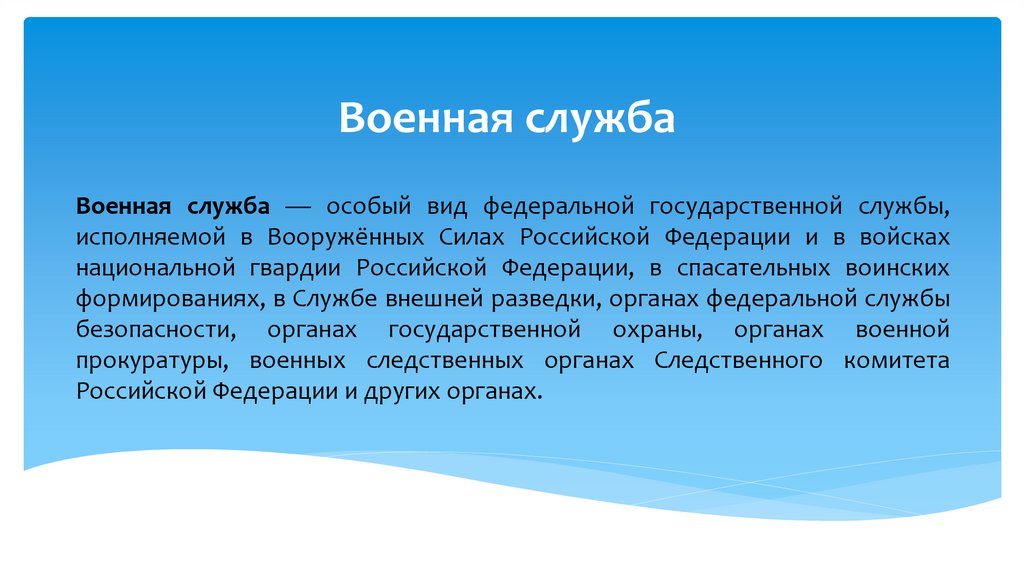 Военная служба

Военная служба — особый вид федеральной государственной службы, исполняемой в Вооружённых Силах Российской Федерации и в войсках национальной гвардии Российской Федерации, в спасательных воинских формированиях, в Службе внешней разведки, органах федеральной службы безопасности, органах государственной охраны, органах военной прокуратуры, военных следственных органах Следственного комитета Российской Федерации и других органах.